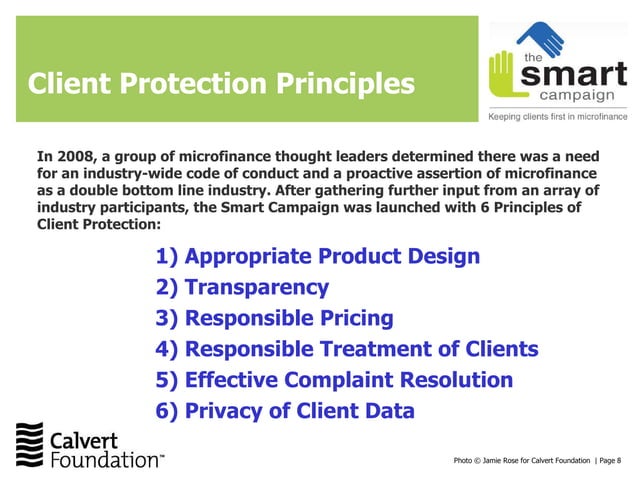 Client Protection Principles

the smart campaign
Keeping clients first in microfinance

In 2008, a group of microfinance thought leaders determined there was a need for an industry-wide code of conduct and a proactive assertion of microfinance as a double bottom line industry. After gathering further input from an array of industry participants, the Smart Campaign was launched with 6 Principles of Client Protection:

1) Appropriate Product Design
2) Transparency
3) Responsible Pricing
4) Responsible Treatment of Clients
5) Effective Complaint Resolution
6) Privacy of Client Data

Calvert Foundation™

Photo © Jamie Rose for Calvert Foundation | Page 8